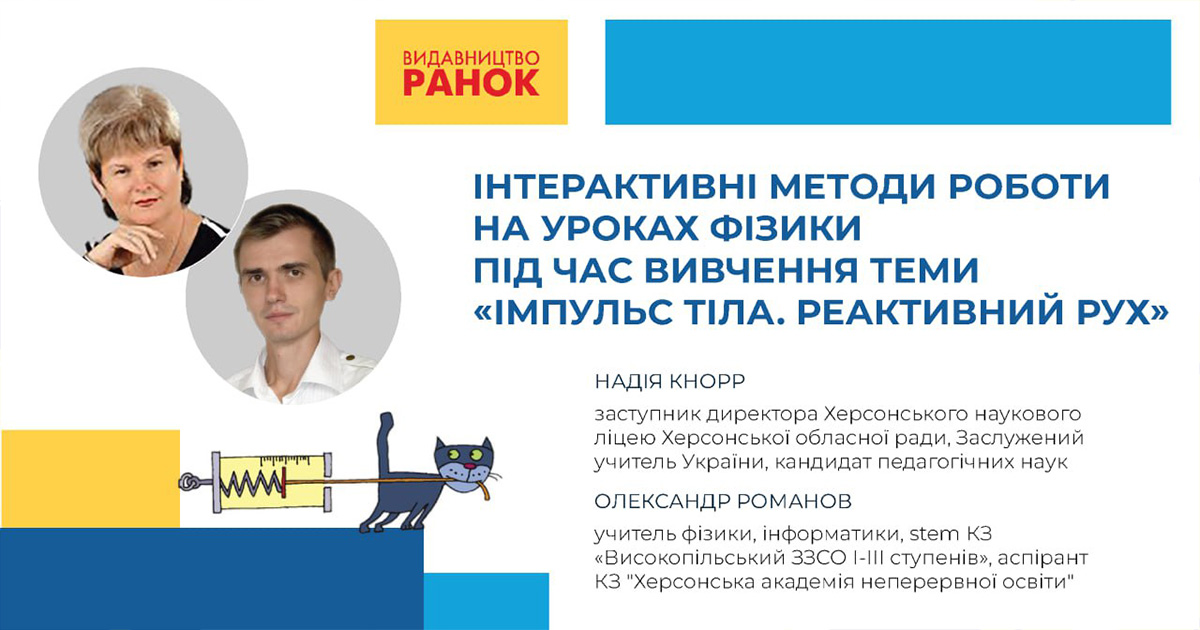 ВИДАВНИЦТВО
РАНОК

ІНТЕРАКТИВНІ МЕТОДИ РОБОТИ НА УРОКАХ ФІЗИКИ ПІД ЧАС ВИВЧЕННЯ ТЕМИ «ІМПУЛЬС ТІЛА. РЕАКТИВНИЙ РУХ»

НАДІЯ КНОРР

заступник директора Херсонського наукового ліцею Херсонської обласної ради, Заслужений учитель України, кандидат педагогічних наук

ОЛЕКСАНДР РОМАНОВ

учитель фізики, інформатики, stem КЗ «Високопільський ЗЗСО І-ІІІ ступенів», аспірант КЗ "Херсонська академія неперервної освіти"